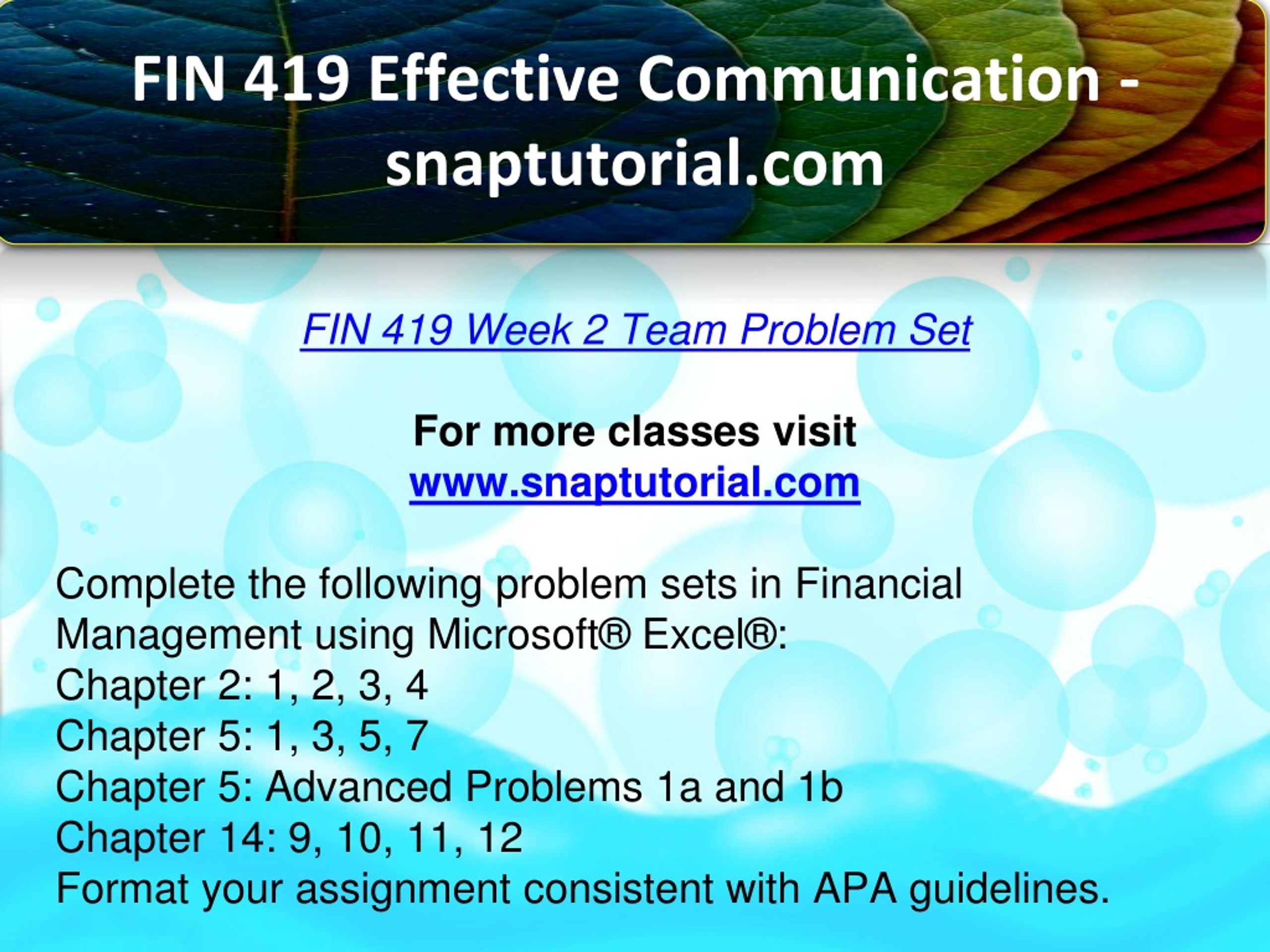 FIN 419 Effective Communication - snaptutorial.com

FIN 419 Week 2 Team Problem Set

For more classes visit
www.snaptutorial.com

Complete the following problem sets in Financial Management using Microsoft® Excel®:
Chapter 2: 1, 2, 3, 4
Chapter 5: 1, 3, 5, 7
Chapter 5: Advanced Problems 1a and 1b
Chapter 14: 9, 10, 11, 12
Format your assignment consistent with APA guidelines.